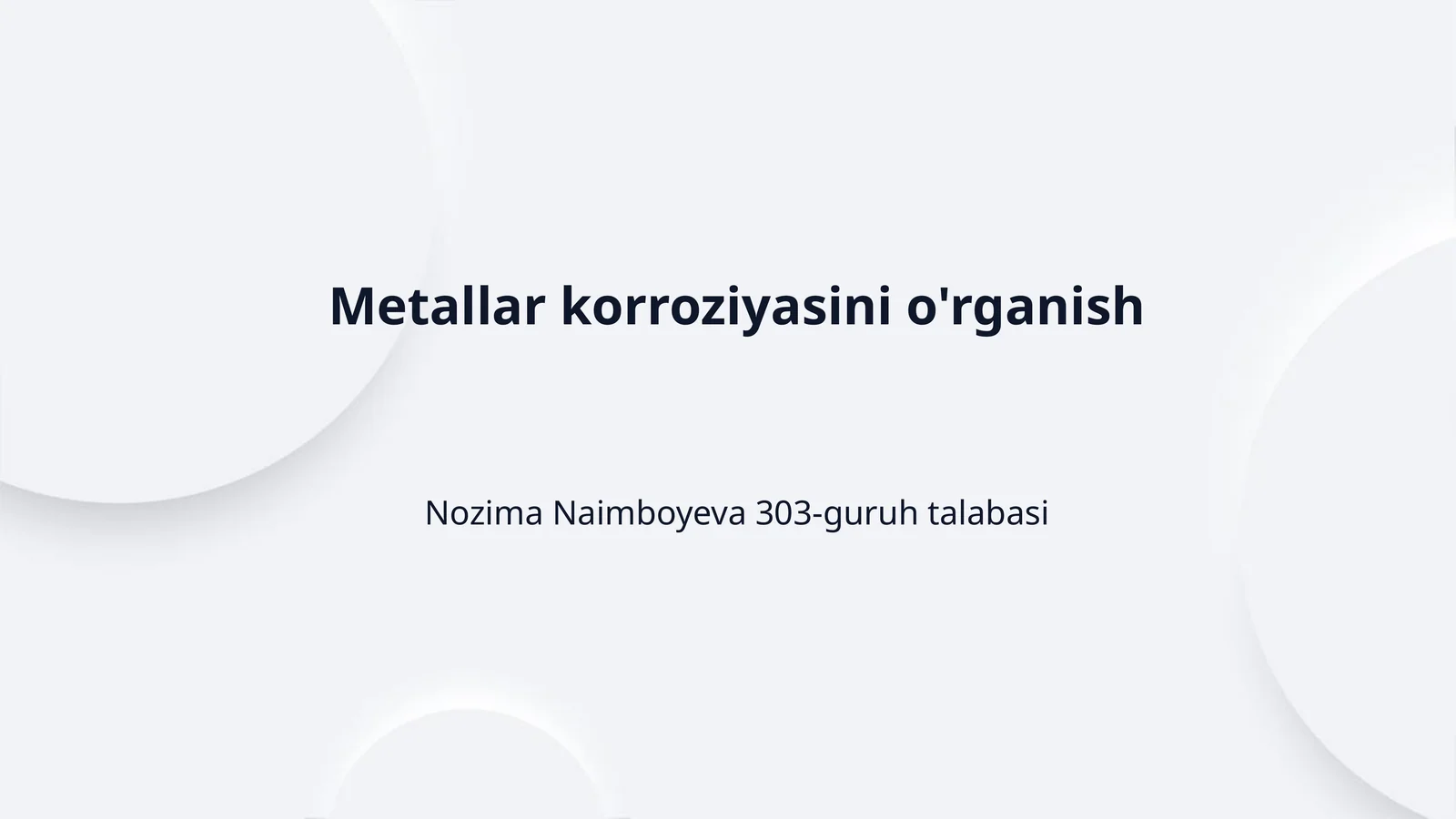 Metallar korroziyasini o'rganish

Nozima Naimboyeva 303-guruh talabasi